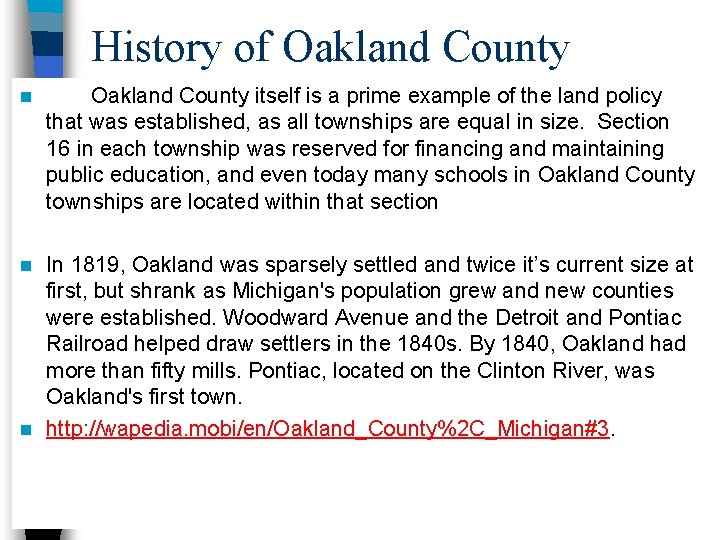 History of Oakland County

Oakland County itself is a prime example of the land policy that was established, as all townships are equal in size. Section 16 in each township was reserved for financing and maintaining public education, and even today many schools in Oakland County townships are located within that section

In 1819, Oakland was sparsely settled and twice it's current size at first, but shrank as Michigan's population grew and new counties were established. Woodward Avenue and the Detroit and Pontiac Railroad helped draw settlers in the 1840s. By 1840, Oakland had more than fifty mills. Pontiac, located on the Clinton River, was Oakland's first town.

http://wapedia.mobi/en/Oakland_County%2C_Michigan#3.